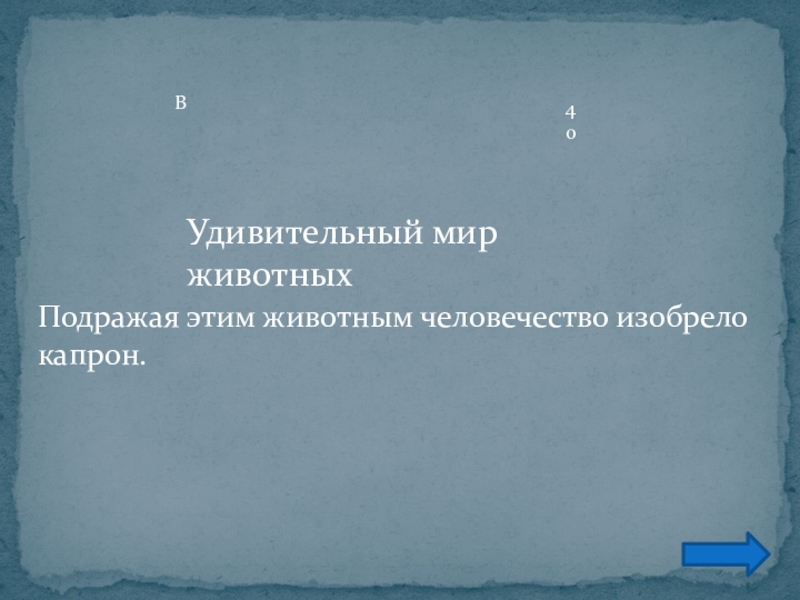 В

4
0

Удивительный мир животных

Подражая этим животным человечество изобрело капрон.